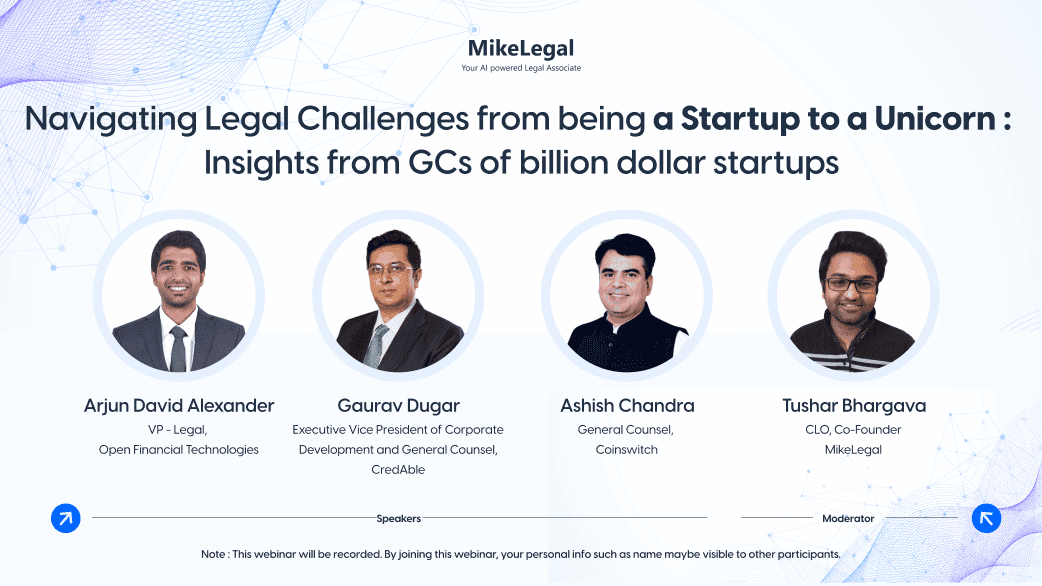 MikeLegal
Your AI powered Legal Associate

Navigating Legal Challenges from being a Startup to a Unicorn : Insights from GCs of billion dollar startups

Arjun David Alexander
VP - Legal,
Open Financial Technologies

Gaurav Dugar
Executive Vice President of Corporate Development and General Counsel,
CredAble

Ashish Chandra
General Counsel,
Coinswitch

Tushar Bhargava
CLO, Co-Founder
MikeLegal

Speakers

Moderator

Note : This webinar will be recorded. By joining this webinar, your personal info such as name maybe visible to other participants.